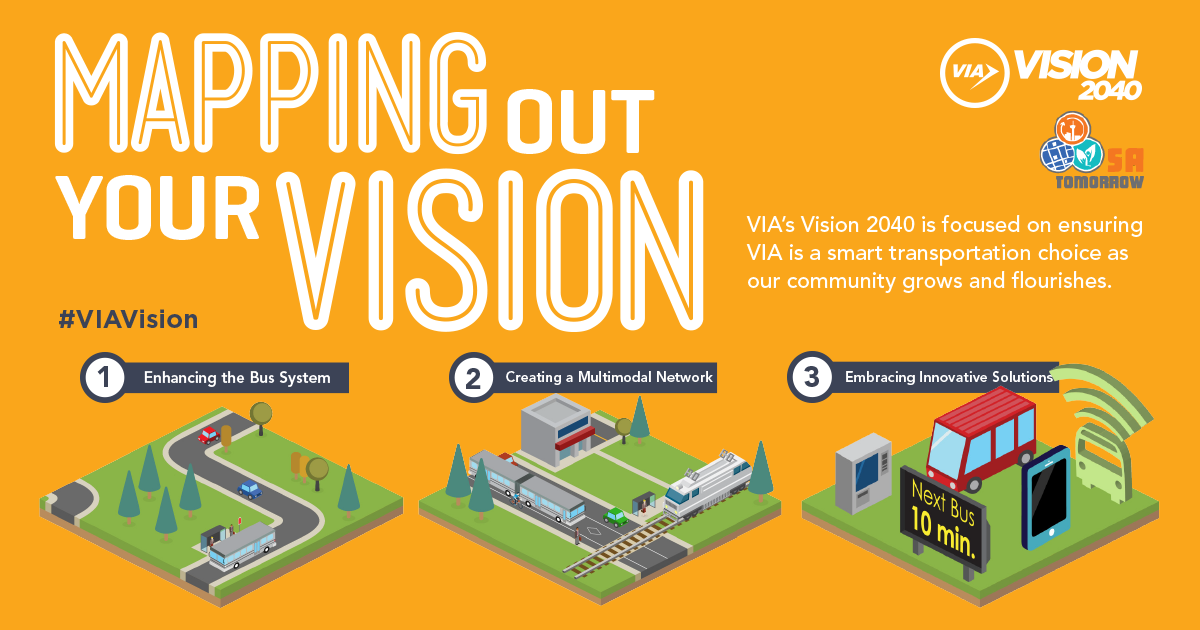 MAPPING OUT YOUR VISION

VIA VISION 2040

SA TOMORROW

VIA's Vision 2040 is focused on ensuring VIA is a smart transportation choice as our community grows and flourishes.

#VIAVision

1 Enhancing the Bus System

2 Creating a Multimodal Network

3 Embracing Innovative Solutions

Next Bus 10 min.